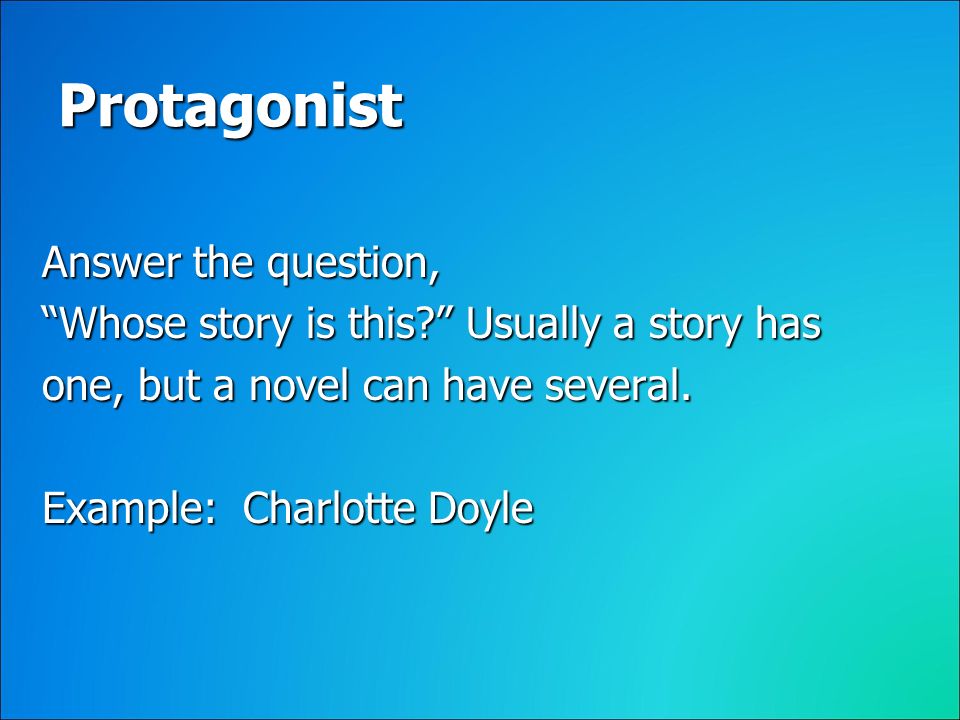 Protagonist

Answer the question, “Whose story is this?” Usually a story has one, but a novel can have several.

Example:  Charlotte Doyle